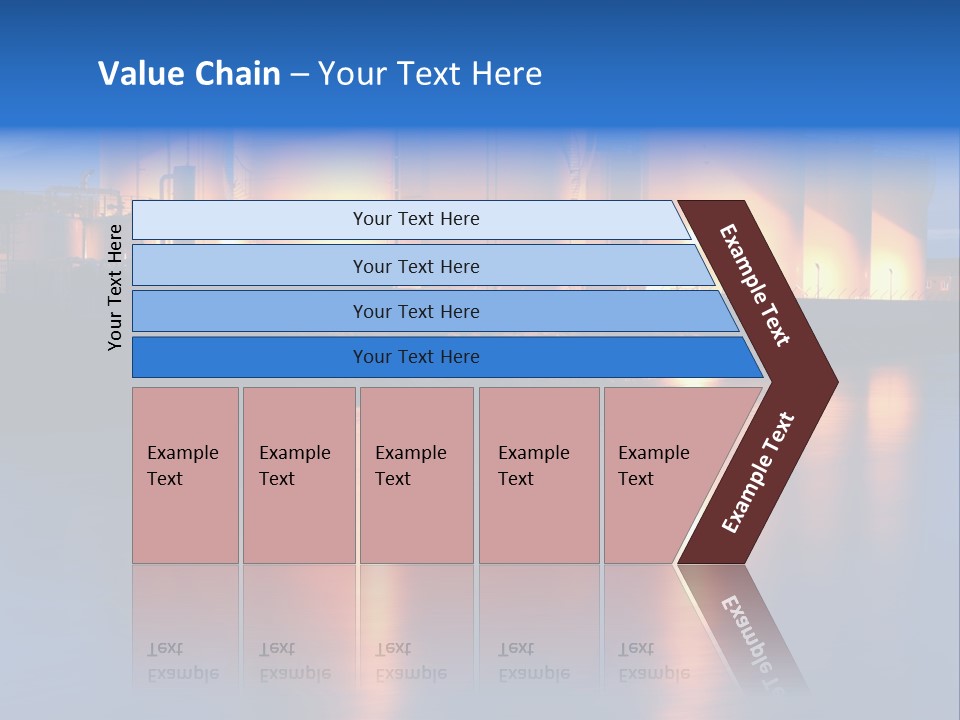 Value Chain – Your Text Here

Your Text Here

Your Text Here

Your Text Here

Your Text Here

Your Text Here

Example Text

Example Text

Example Text

Example Text

Example Text

Example Text

Example Text